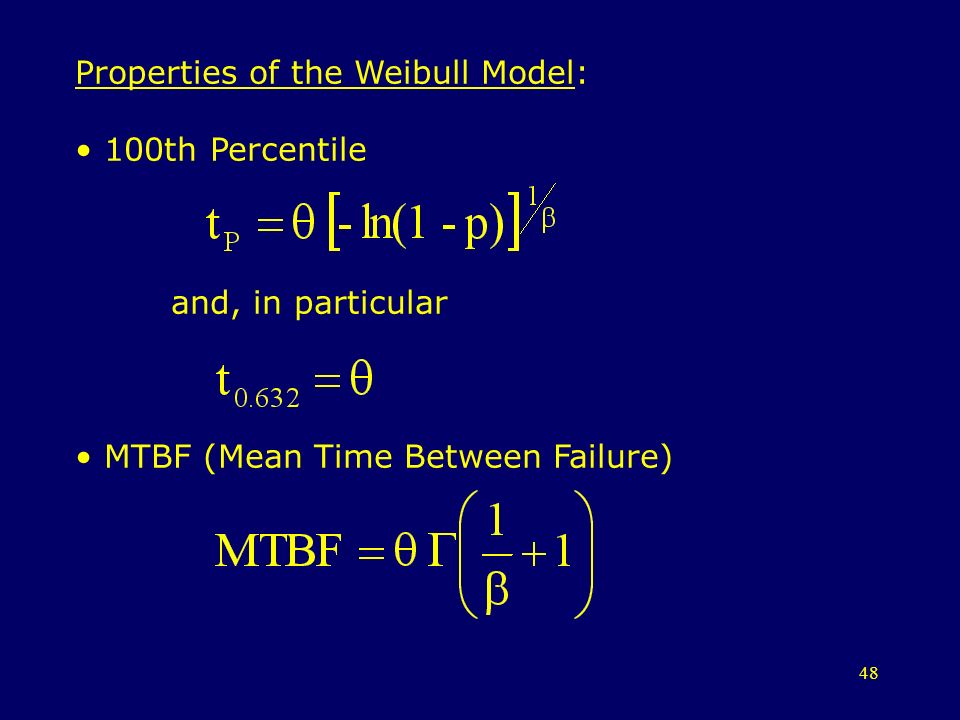 Properties of the Weibull Model:

• 100th Percentile

$t_P = \theta \left[ -\ln(1-p) \right]^{1/\beta}$

and, in particular

$t_{0.632} = \theta$

• MTBF (Mean Time Between Failure)

$MTBF = \theta \, \Gamma\left( \frac{1}{\beta} + 1 \right)$

48